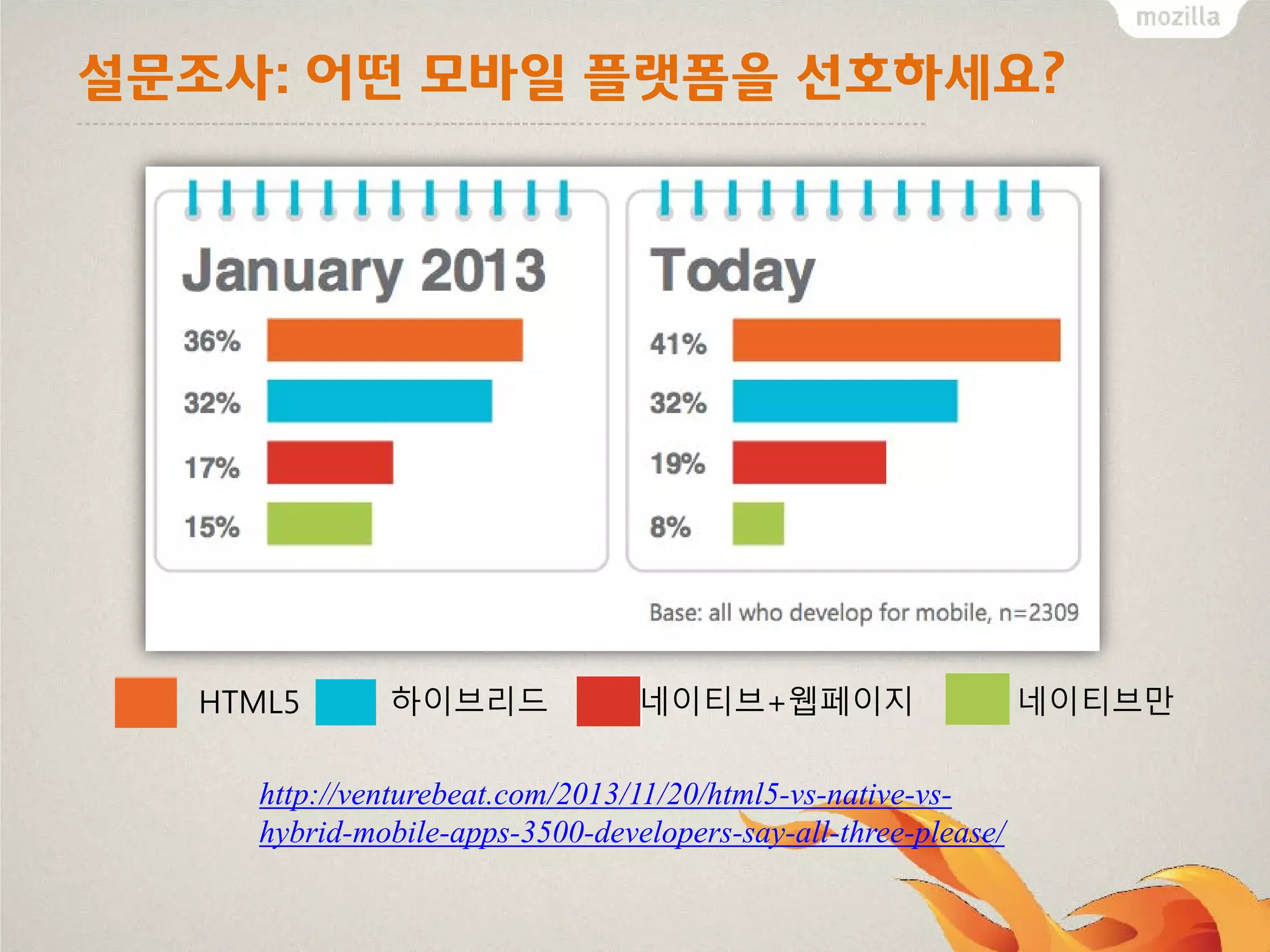 mozilla

설문조사: 어떤 모바일 플랫폼을 선호하세요?

January 2013

36%

32%

17%

15%

Today

41%

32%

19%

8%

Base: all who develop for mobile, n=2309

HTML5 하이브리드 네이티브+웹페이지 네이티브만

http://venturebeat.com/2013/11/20/html5-vs-native-vs-hybrid-mobile-apps-3500-developers-say-all-three-please/